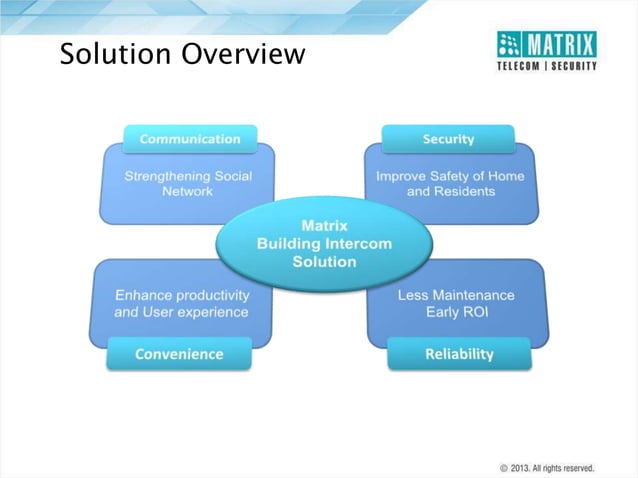 Solution Overview

MATRIX
TELECOM | SECURITY

Communication
Strengthening Social Network

Security
Improve Safety of Home and Residents

Matrix
Building Intercom
Solution

Enhance productivity and User experience
Convenience

Less Maintenance
Early ROI
Reliability

© 2013. All rights reserved.